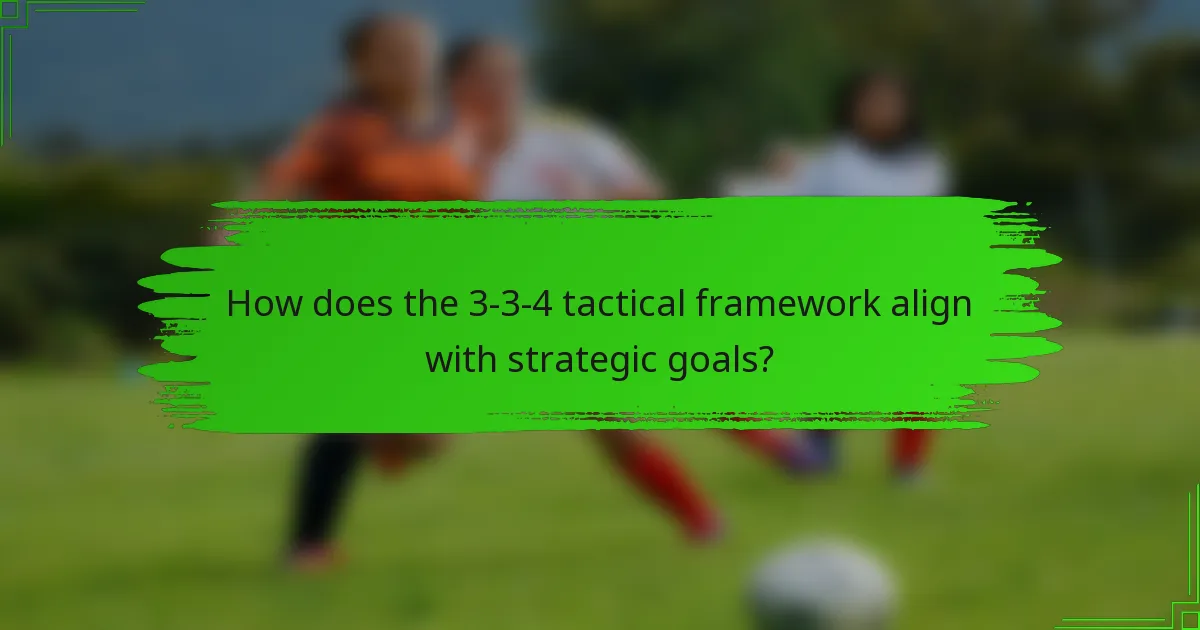 How does the 3-3-4 tactical framework align with strategic goals?